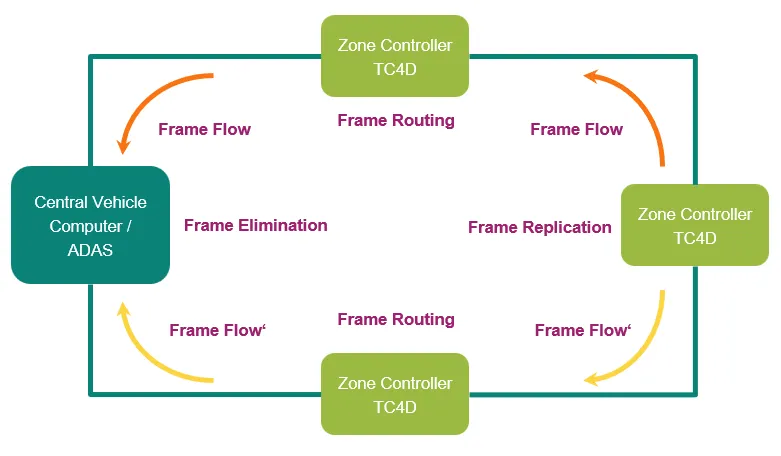 Zone Controller TC4D

Frame Flow

Frame Routing

Frame Flow

Central Vehicle Computer / ADAS

Frame Elimination

Frame Replication

Zone Controller TC4D

Frame Flow‘

Frame Routing

Frame Flow‘

Zone Controller TC4D